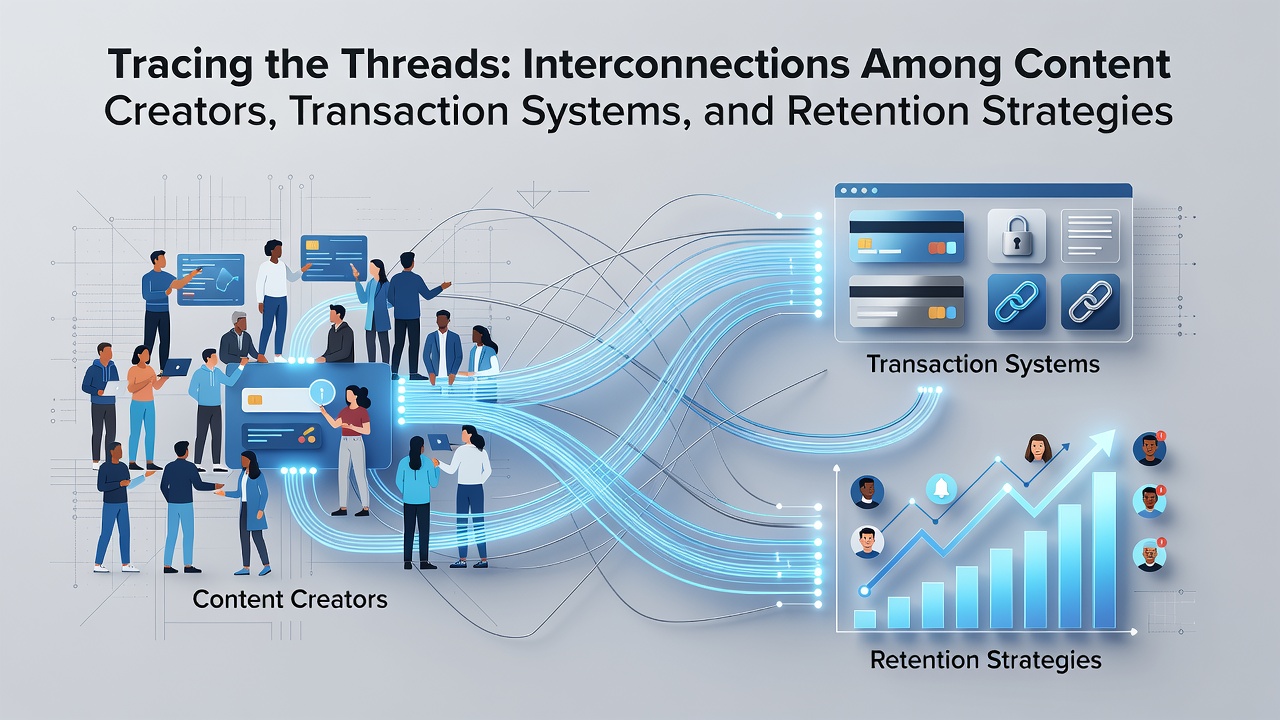 Tracing the Threads: Interconnections Among Content Creators, Transaction Systems, and Retention Strategies

Transaction Systems

Content Creators

Retention Strategies